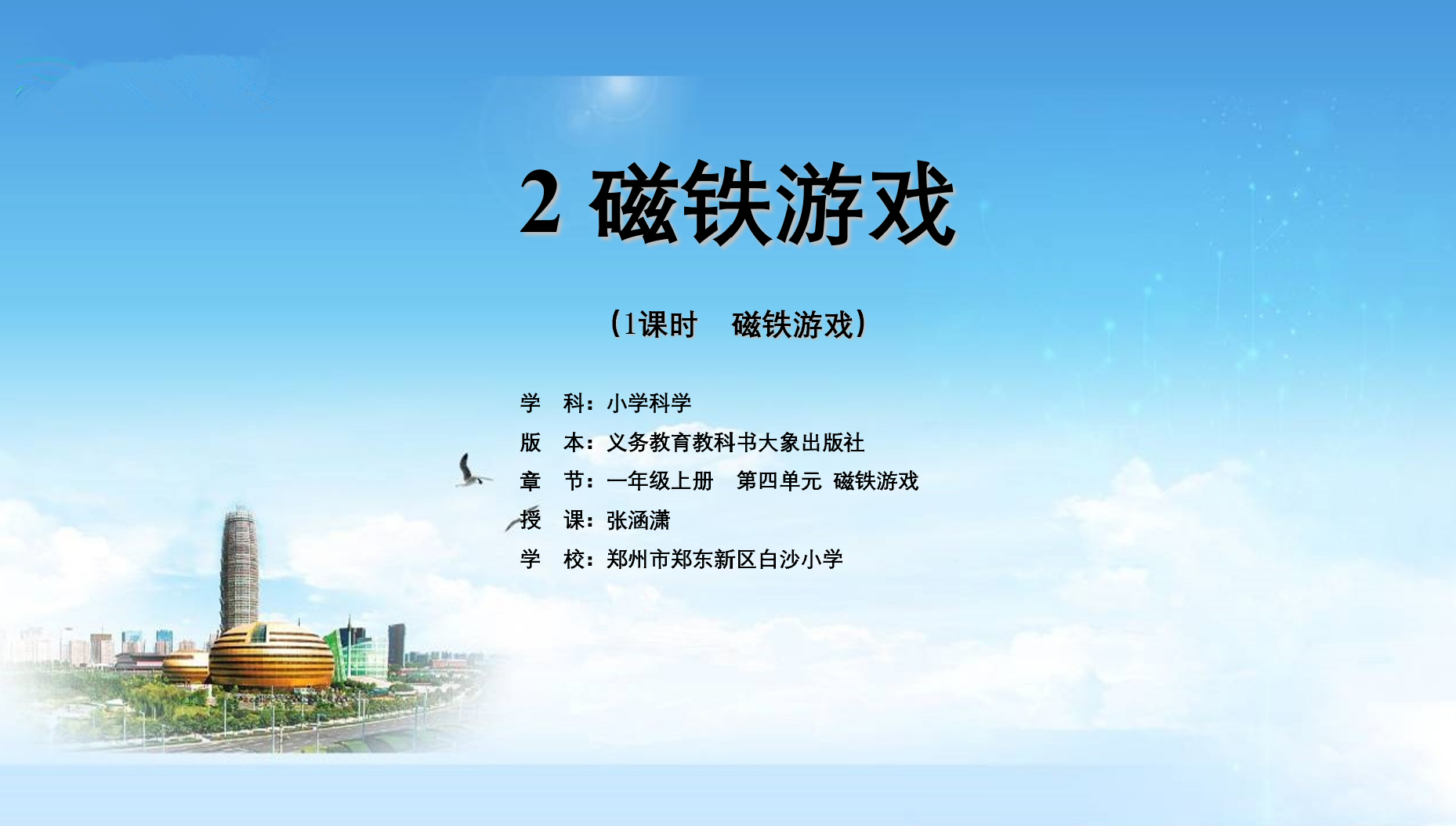 2 磁铁游戏

（1课时　磁铁游戏）

学　科：小学科学

版　本：义务教育教科书大象出版社

章　节：一年级上册　第四单元　磁铁游戏

授　课：张涵潇

学　校：郑州市郑东新区白沙小学